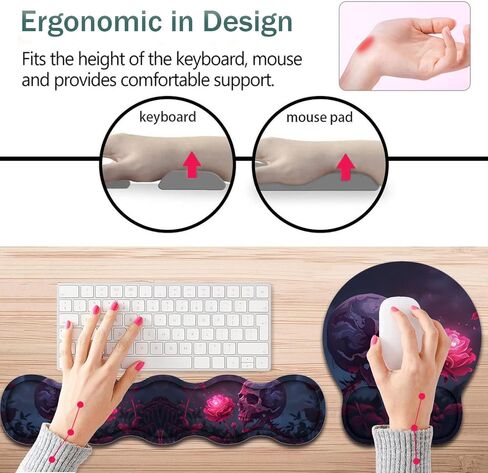 Ergonomic in Design

Fits the height of the keyboard, mouse and provides comfortable support.

keyboard

mouse pad